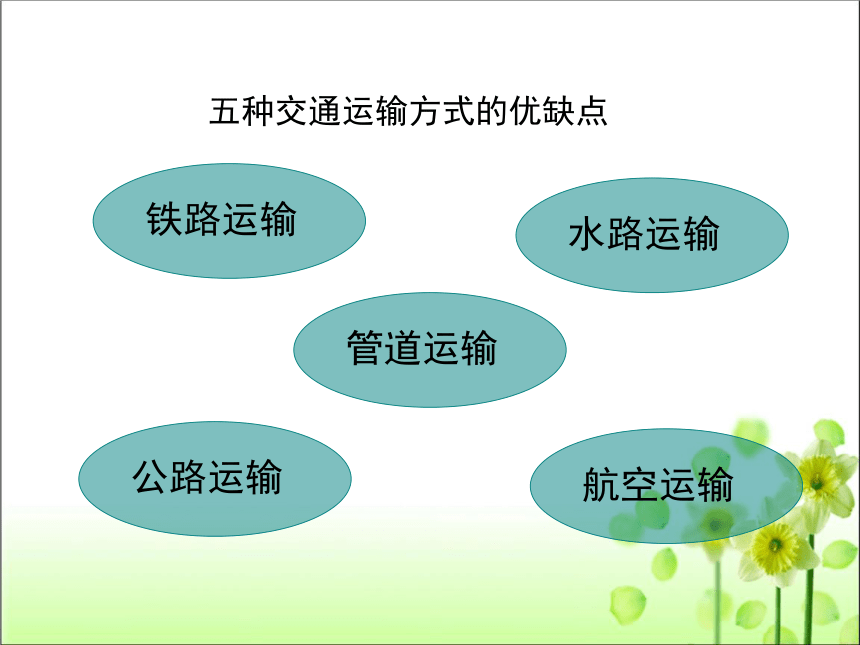 五种交通运输方式的优缺点

铁路运输

水路运输

管道运输

公路运输

航空运输